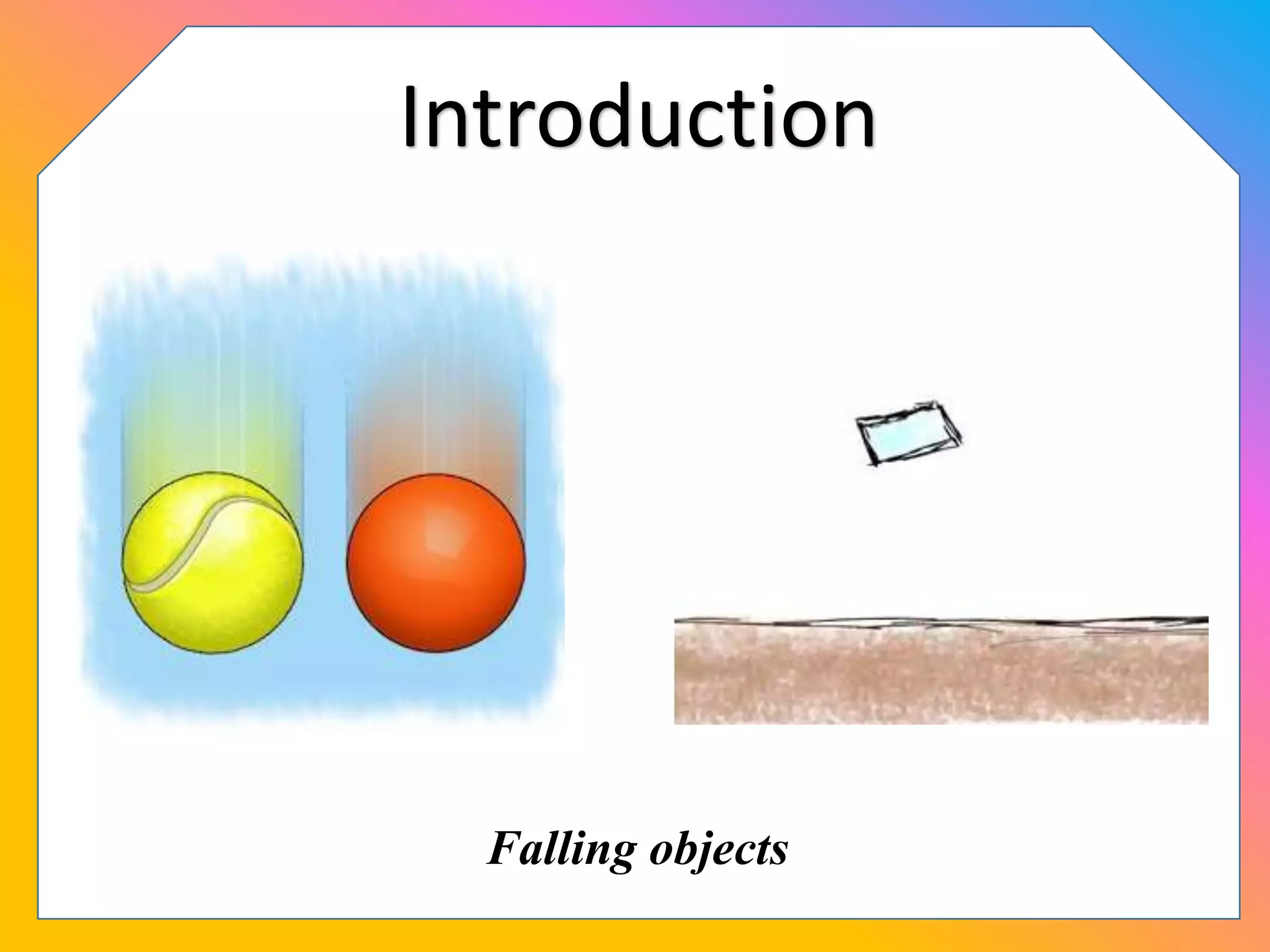 Introduction

Falling objects